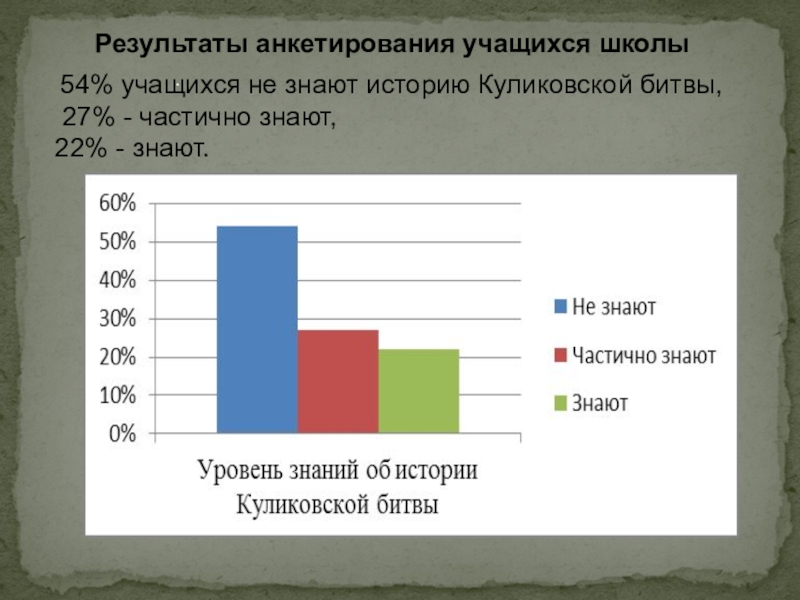 Результаты анкетирования учащихся школы

54% учащихся не знают историю Куликовской битвы,
27% - частично знают,
22% - знают.

60%
50%
40%
30%
20%
10%
0%

Не знают
Частично знают
Знают

Уровень знаний об истории Куликовской битвы